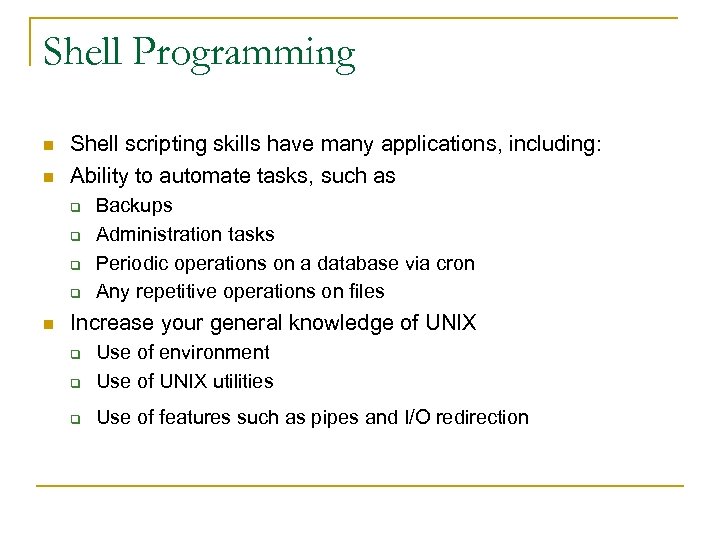 Shell Programming

- Shell scripting skills have many applications, including:
- Ability to automate tasks, such as
  - Backups
  - Administration tasks
  - Periodic operations on a database via cron
  - Any repetitive operations on files
- Increase your general knowledge of UNIX
  - Use of environment
  - Use of UNIX utilities
  - Use of features such as pipes and I/O redirection